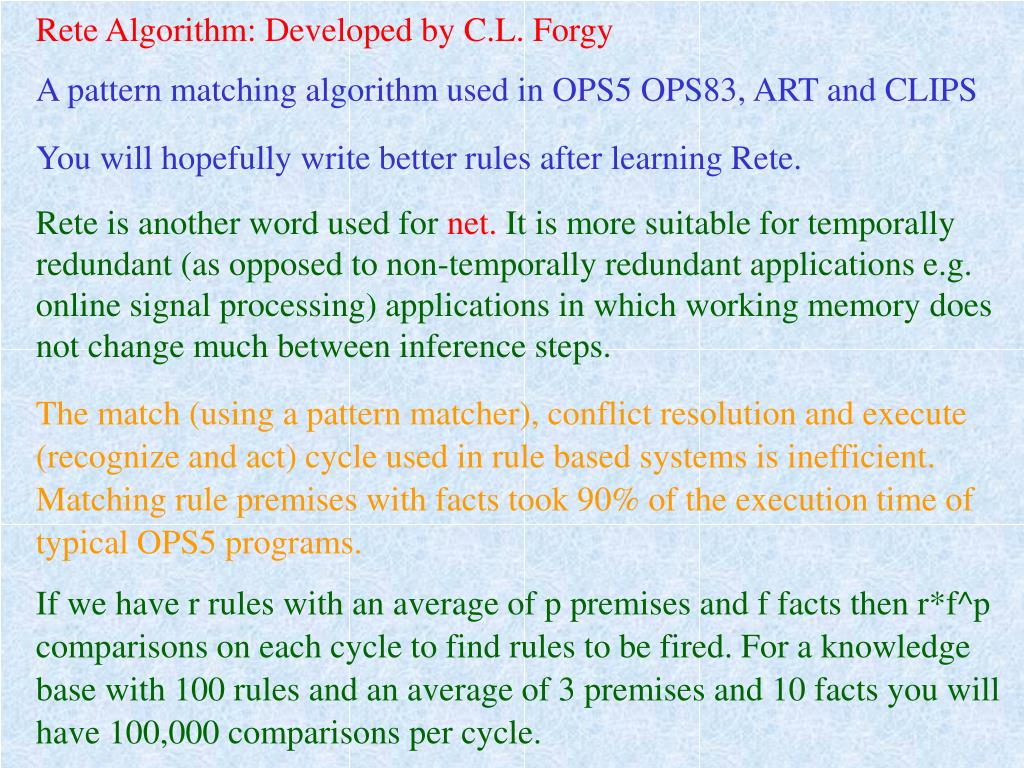 Rete Algorithm: Developed by C.L. Forgy

A pattern matching algorithm used in OPS5 OPS83, ART and CLIPS

You will hopefully write better rules after learning Rete.

Rete is another word used for net. It is more suitable for temporally redundant (as opposed to non-temporally redundant applications e.g. online signal processing) applications in which working memory does not change much between inference steps.

The match (using a pattern matcher), conflict resolution and execute (recognize and act) cycle used in rule based systems is inefficient. Matching rule premises with facts took 90% of the execution time of typical OPS5 programs.

If we have r rules with an average of p premises and f facts then r*f^p comparisons on each cycle to find rules to be fired. For a knowledge base with 100 rules and an average of 3 premises and 10 facts you will have 100,000 comparisons per cycle.